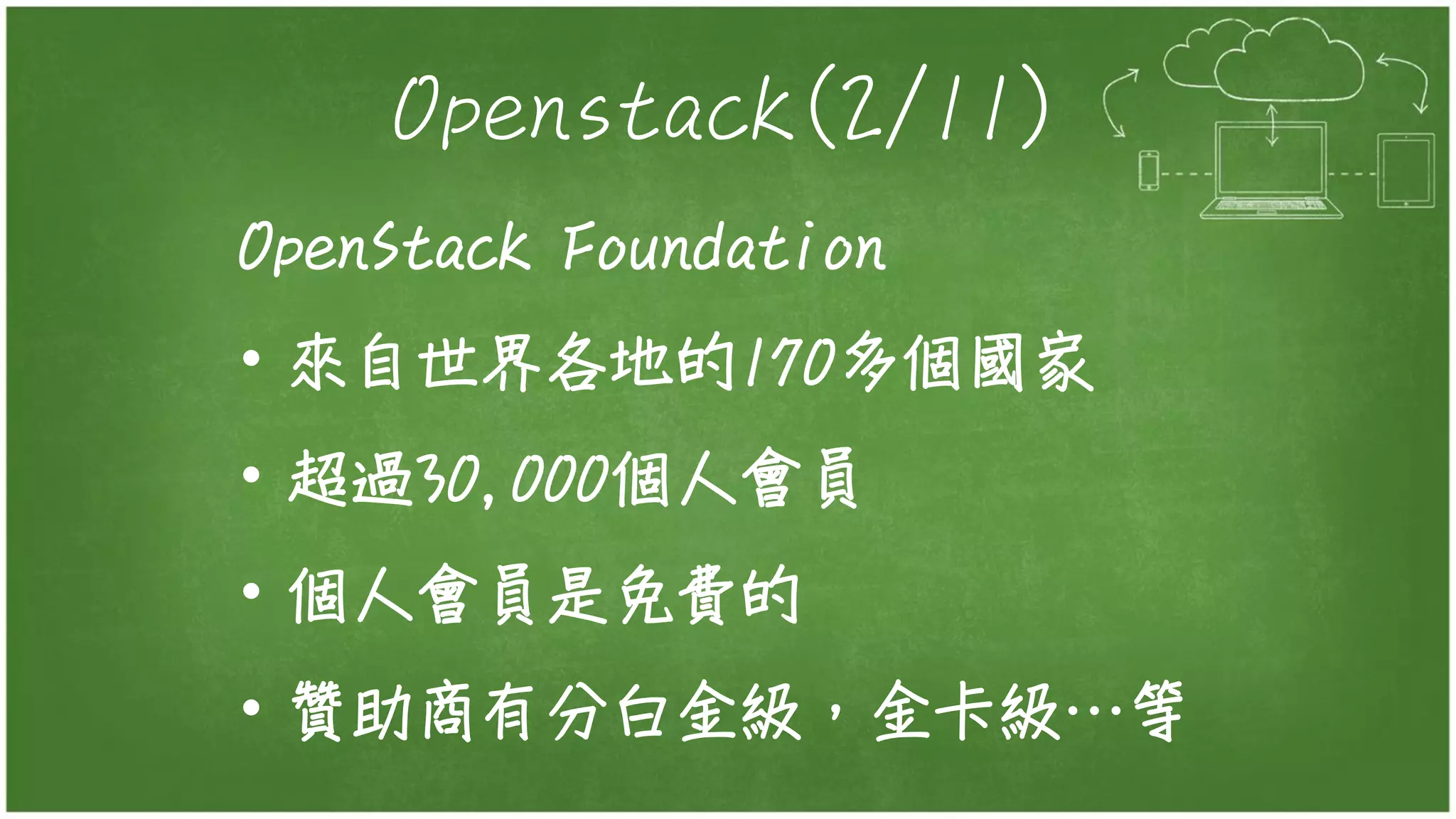 Openstack(2/11)

OpenStack Foundation

• 來自世界各地的170多個國家
• 超過30,000個人會員
• 個人會員是免費的
• 贊助商有分白金級，金卡級…等